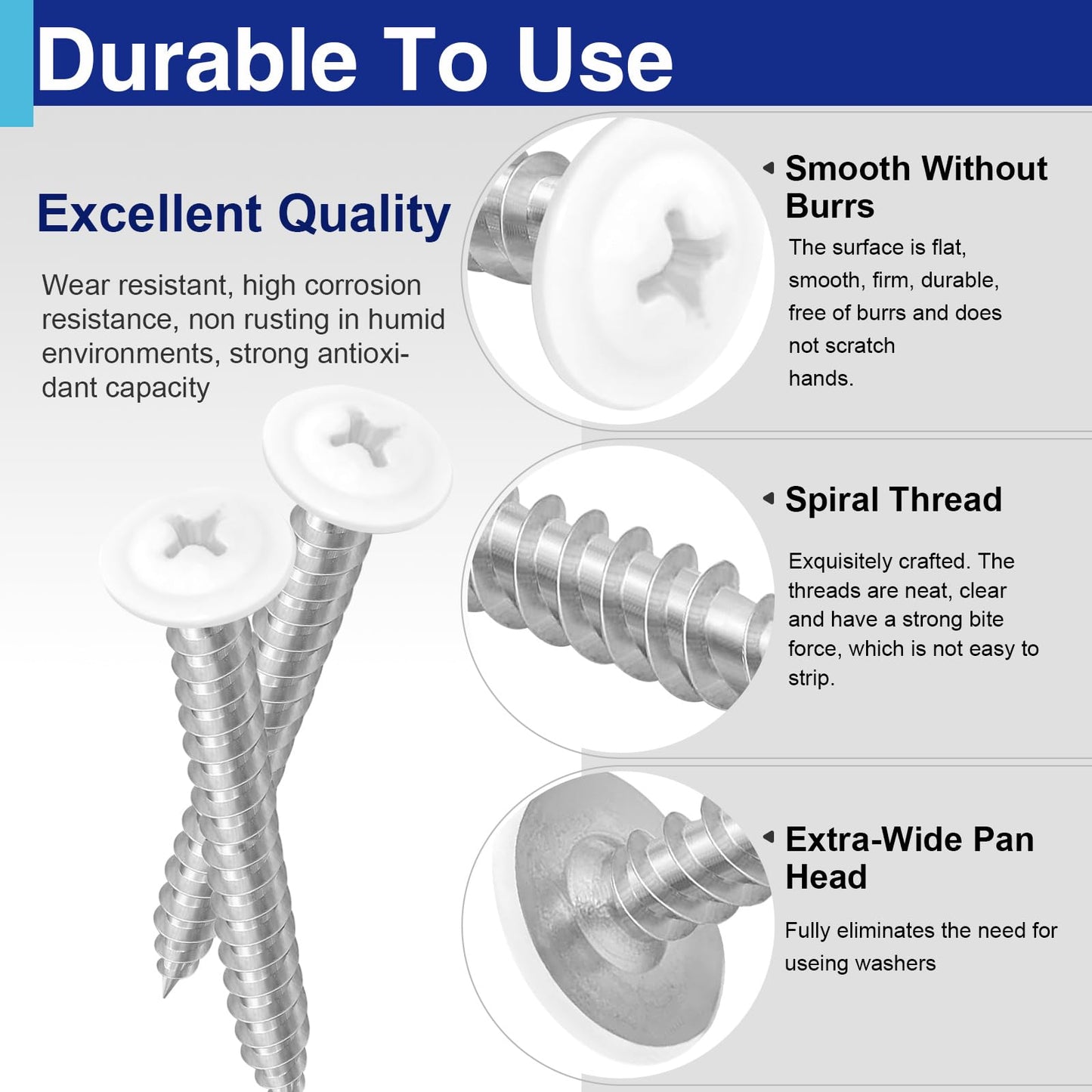 Durable To Use

Excellent Quality

Wear resistant, high corrosion resistance, non rusting in humid environments, strong antioxidant capacity

Smooth Without Burrs

The surface is flat, smooth, firm, durable, free of burrs and does not scratch hands.

Spiral Thread

Exquisitely crafted. The threads are neat, clear and have a strong bite force, which is not easy to strip.

Extra-Wide Pan Head

Fully eliminates the need for useing washers